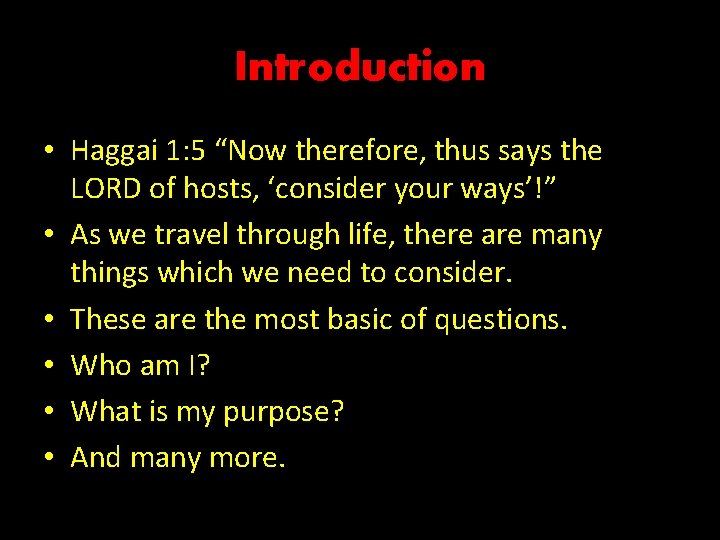 Introduction

• Haggai 1:5 “Now therefore, thus says the LORD of hosts, ‘consider your ways’!”
• As we travel through life, there are many things which we need to consider.
• These are the most basic of questions.
• Who am I?
• What is my purpose?
• And many more.